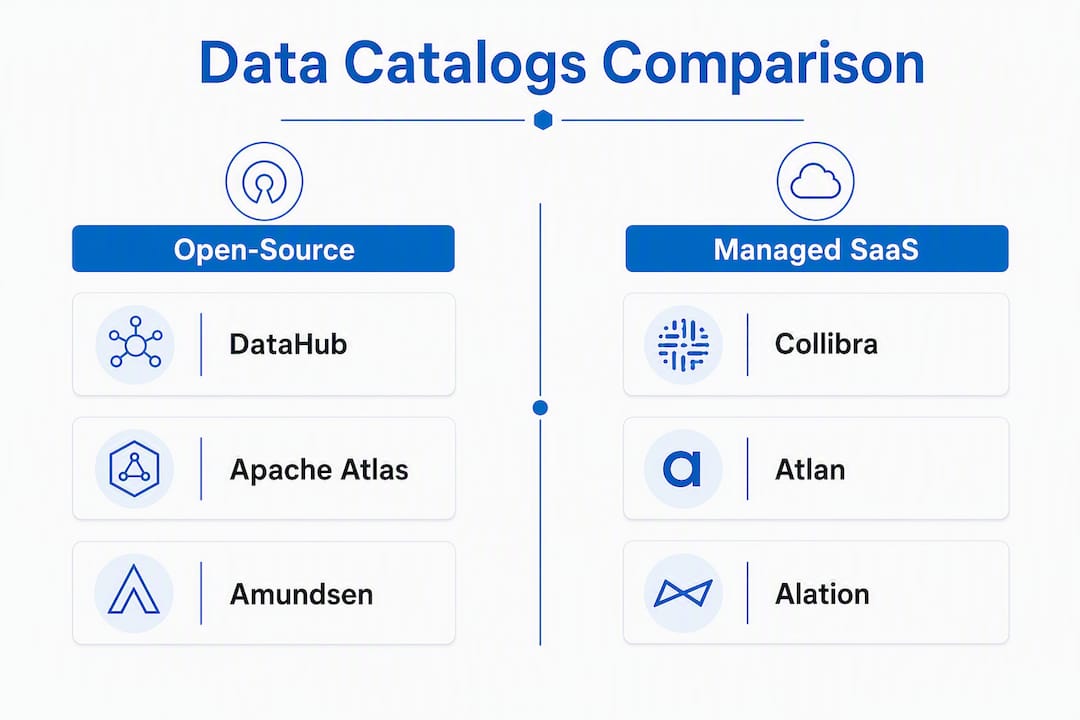 Data Catalogs Comparison

Open-Source

DataHub

Apache Atlas

Amundsen

Managed SaaS

Collibra

Atlan

Alation